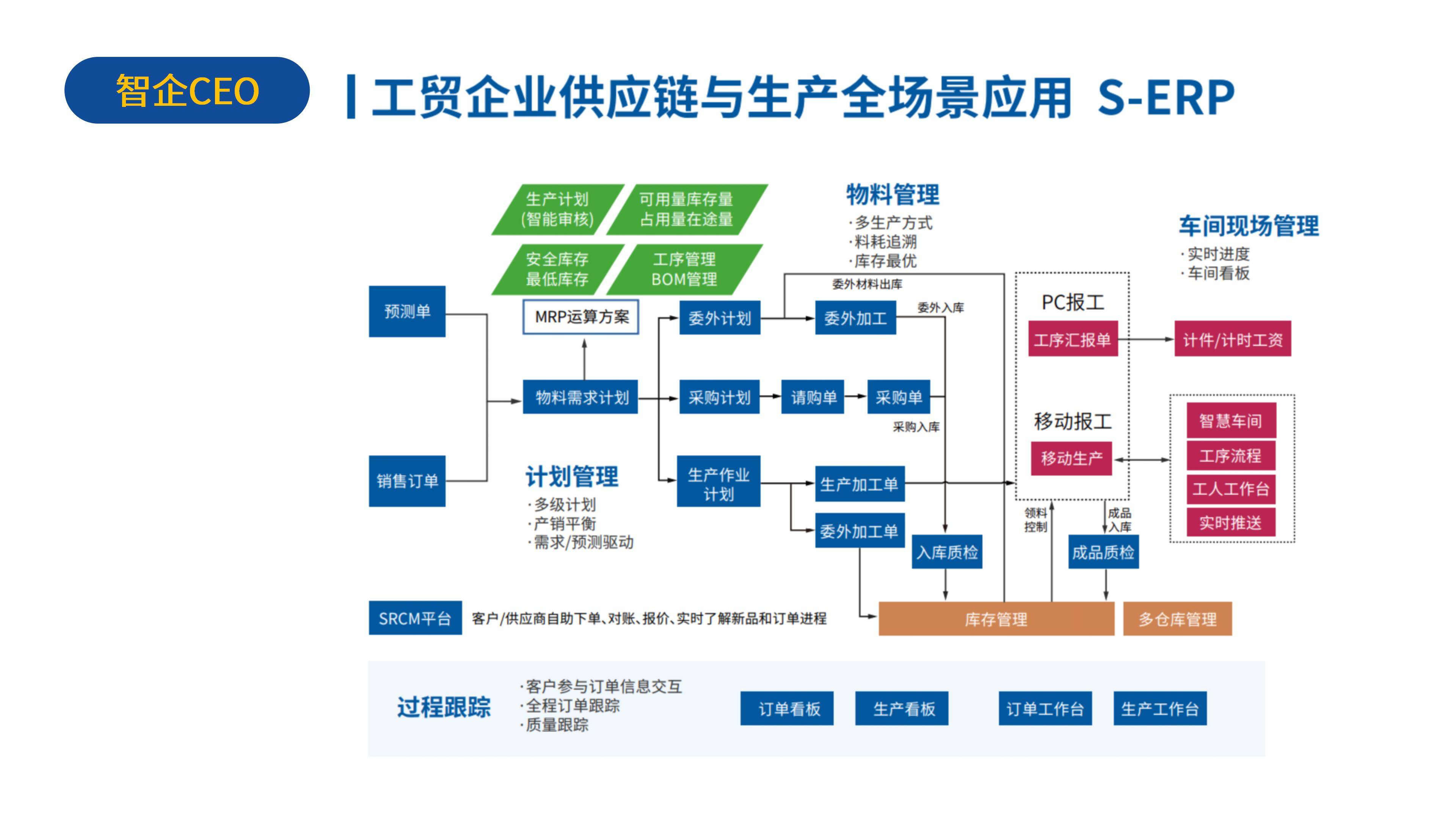 智企CEO

工贸企业供应链与生产全场景应用 S-ERP

生产计划
(智能审核)

可用量库存量
占用量在途量

安全库存
最低库存

工序管理
BOM管理

物料管理
·多生产方式
·料耗追溯
·库存最优

车间现场管理
·实时进度
·车间看板

预测单

MRP运算方案

委外计划

委外材料出库

委外加工

委外入库

PC报工

工序汇报单

计件/计时工资

物料需求计划

采购计划

请购单

采购单

采购入库

移动报工

移动生产

智慧车间

工序流程

工人工作台

实时推送

销售订单

计划管理
·多级计划
·产销平衡
·需求/预测驱动

生产作业计划

生产加工单

委外加工单

入库质检

领料控制

成品入库

成品质检

SRCM平台

客户/供应商自助下单、对账、报价、实时了解新品和订单进程

库存管理

多仓库管理

过程跟踪
·客户参与订单信息交互
·全程订单跟踪
·质量跟踪

订单看板

生产看板

订单工作台

生产工作台